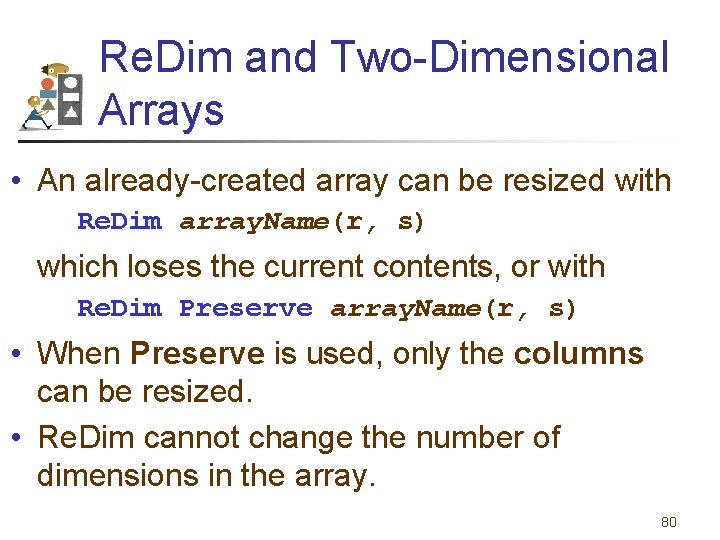 ReDim and Two-Dimensional Arrays

• An already-created array can be resized with

ReDim arrayName(r, s)

which loses the current contents, or with

ReDim Preserve arrayName(r, s)

• When Preserve is used, only the columns can be resized.

• ReDim cannot change the number of dimensions in the array.

80